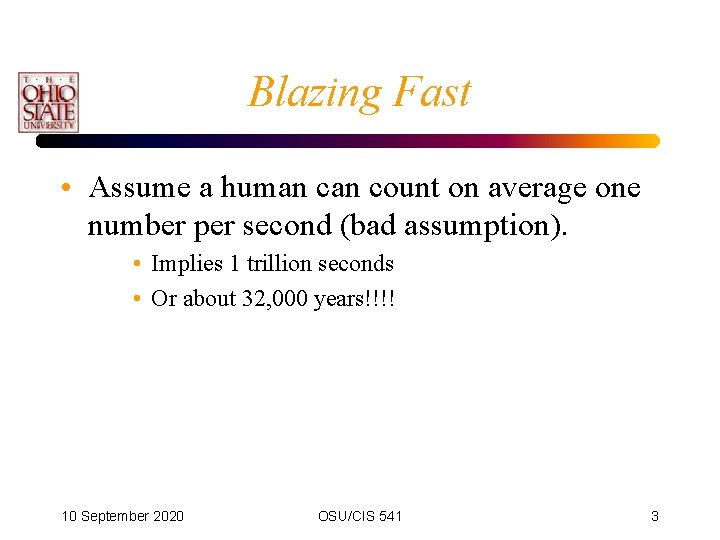 THE OHIO STATE UNIVERSITY

Blazing Fast

• Assume a human can count on average one number per second (bad assumption).
  • Implies 1 trillion seconds
  • Or about 32,000 years!!!!

10 September 2020    OSU/CIS 541    3